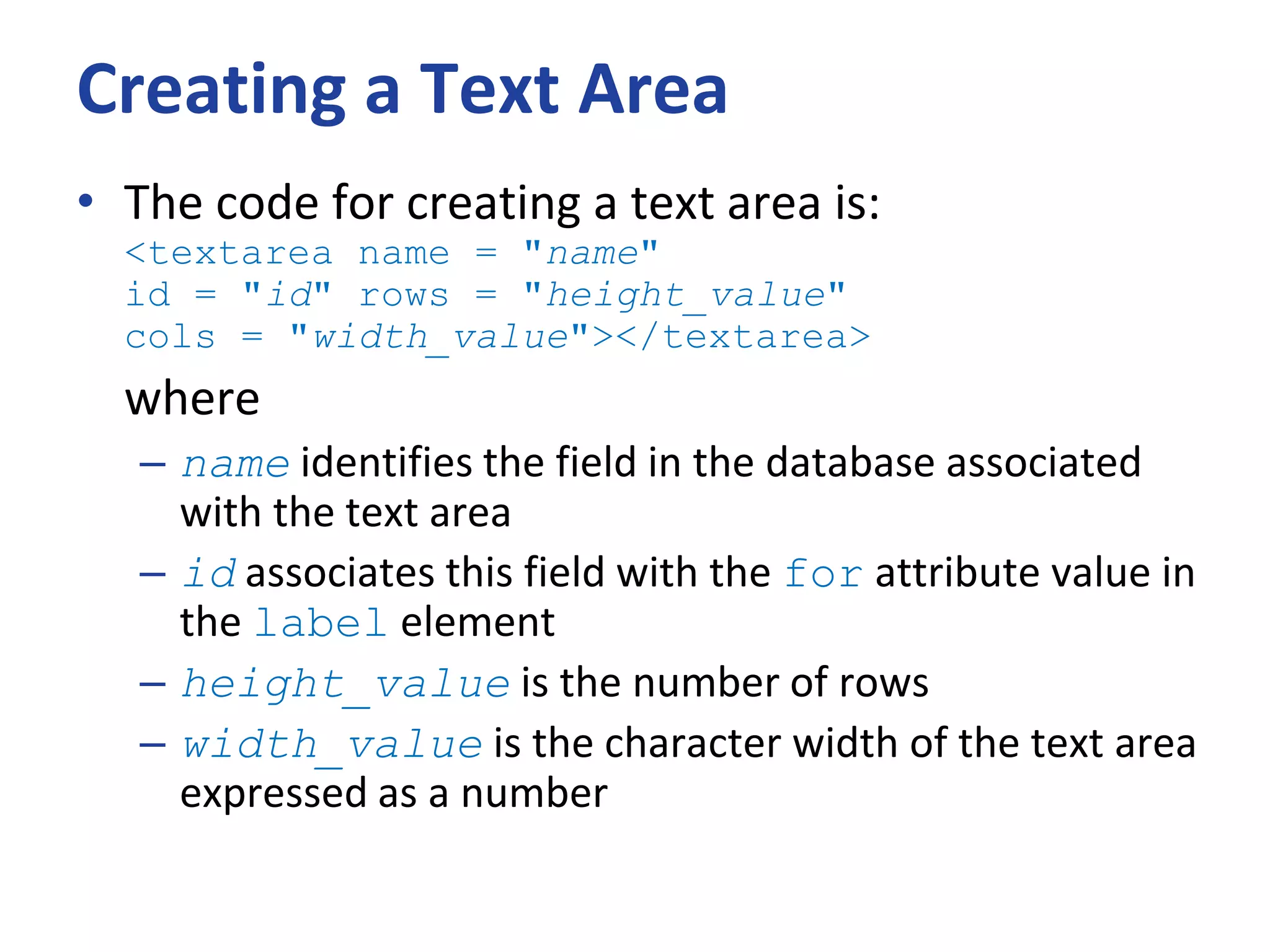 Creating a Text Area

• The code for creating a text area is:
<textarea name = "name"
id = "id" rows = "height_value"
cols = "width_value"></textarea>
where
– name identifies the field in the database associated with the text area
– id associates this field with the for attribute value in the label element
– height_value is the number of rows
– width_value is the character width of the text area expressed as a number